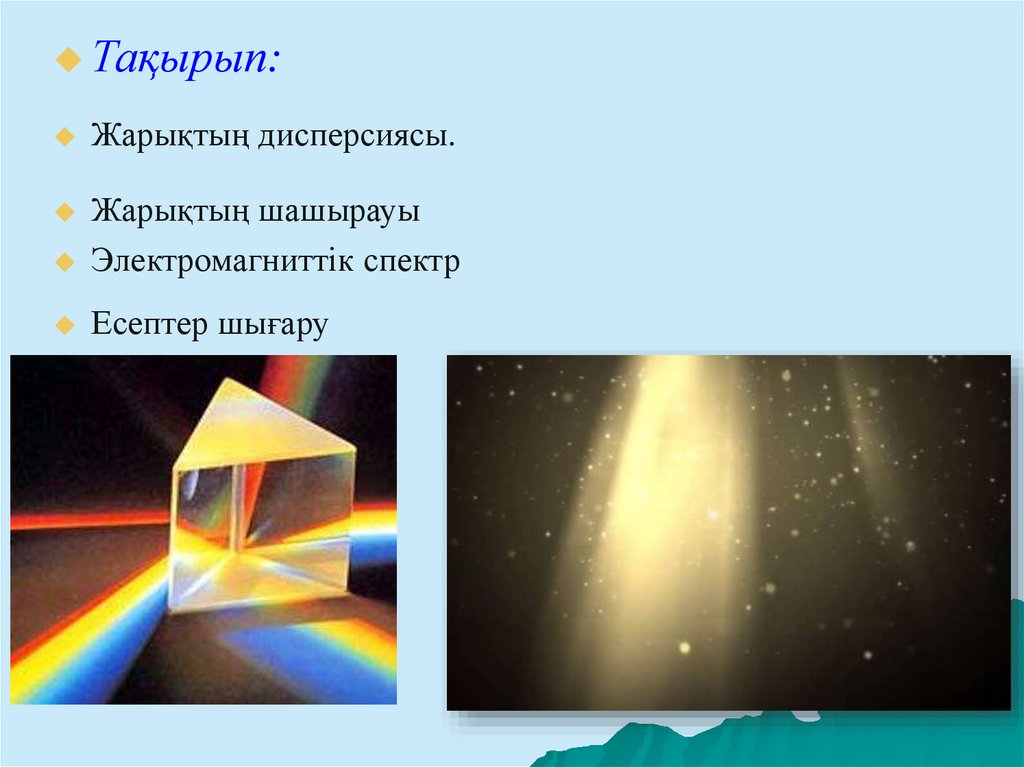 Тақырып:

Жарықтың дисперсиясы.

Жарықтың шашырауы

Электромагниттік спектр

Есептер шығару